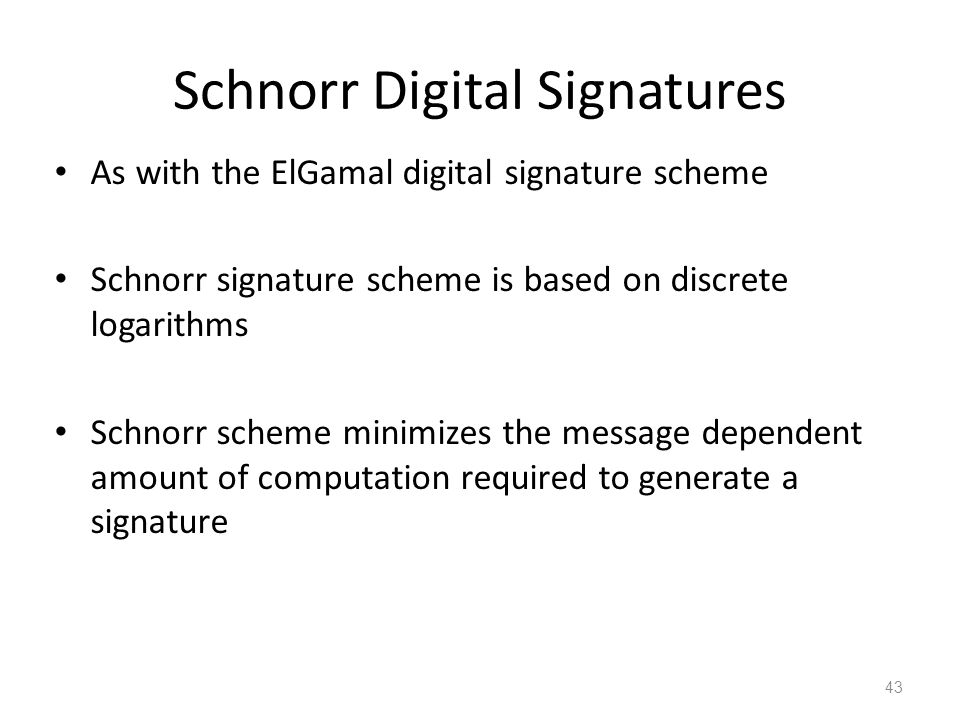 Schnorr Digital Signatures

• As with the ElGamal digital signature scheme

• Schnorr signature scheme is based on discrete logarithms

• Schnorr scheme minimizes the message dependent amount of computation required to generate a signature

43